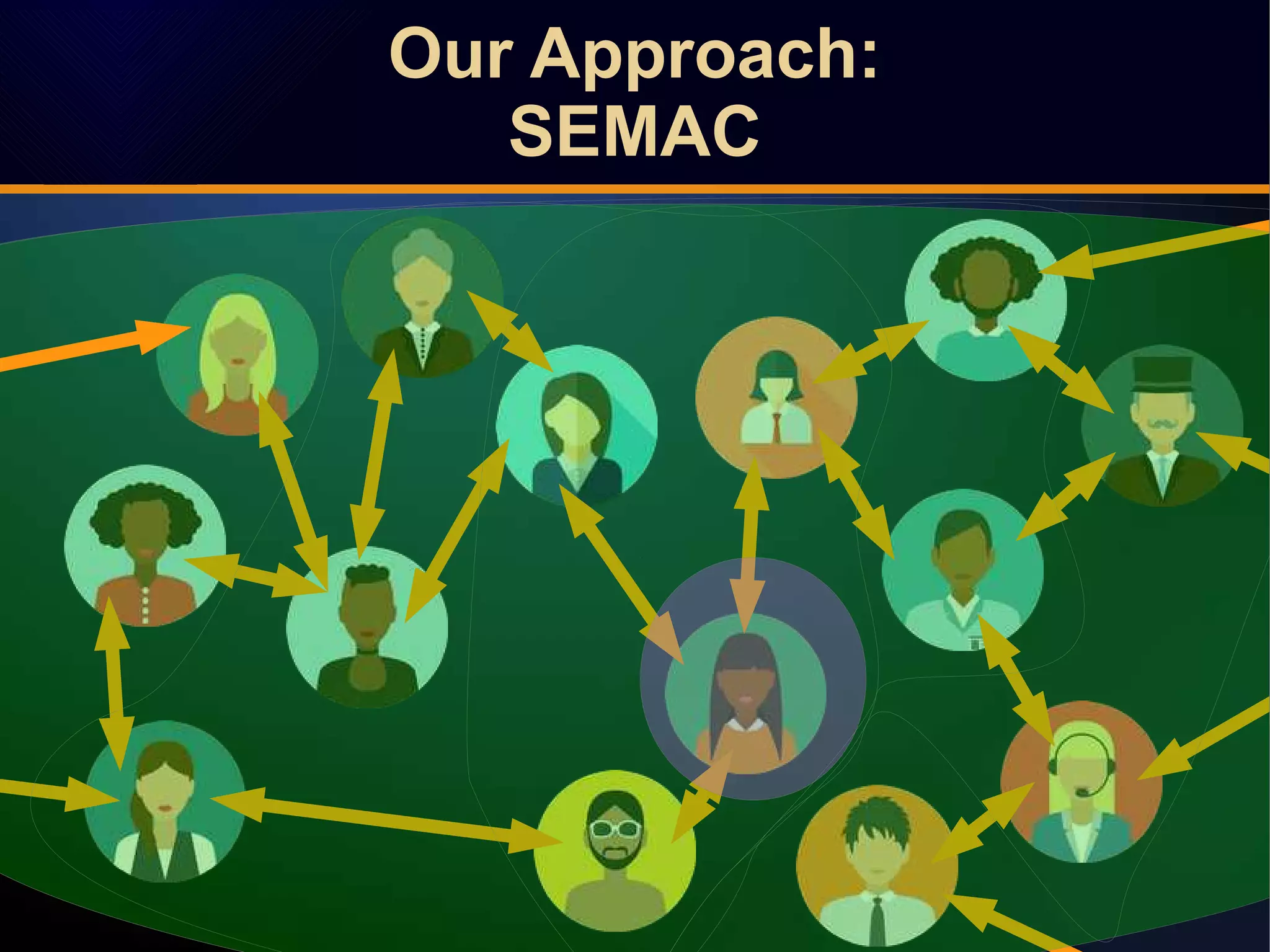 Our Approach:
SEMAC